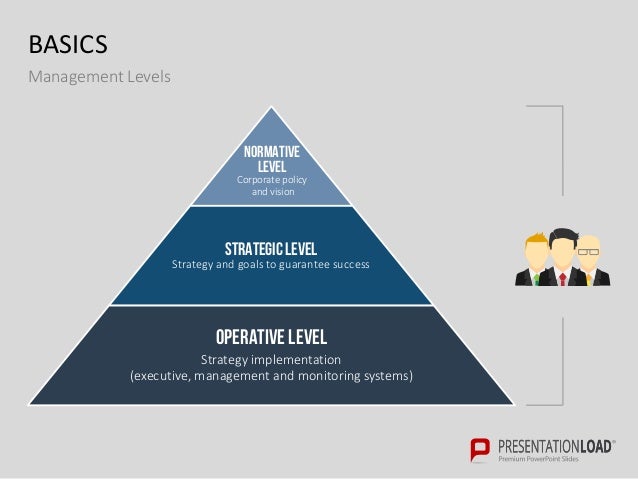 BASICS
Management Levels

NORMATIVE LEVEL
Corporate policy and vision

STRATEGIC LEVEL
Strategy and goals to guarantee success

OPERATIVE LEVEL
Strategy implementation
(executive, management and monitoring systems)

PRESENTATIONLOAD
Premium PowerPoint Slides